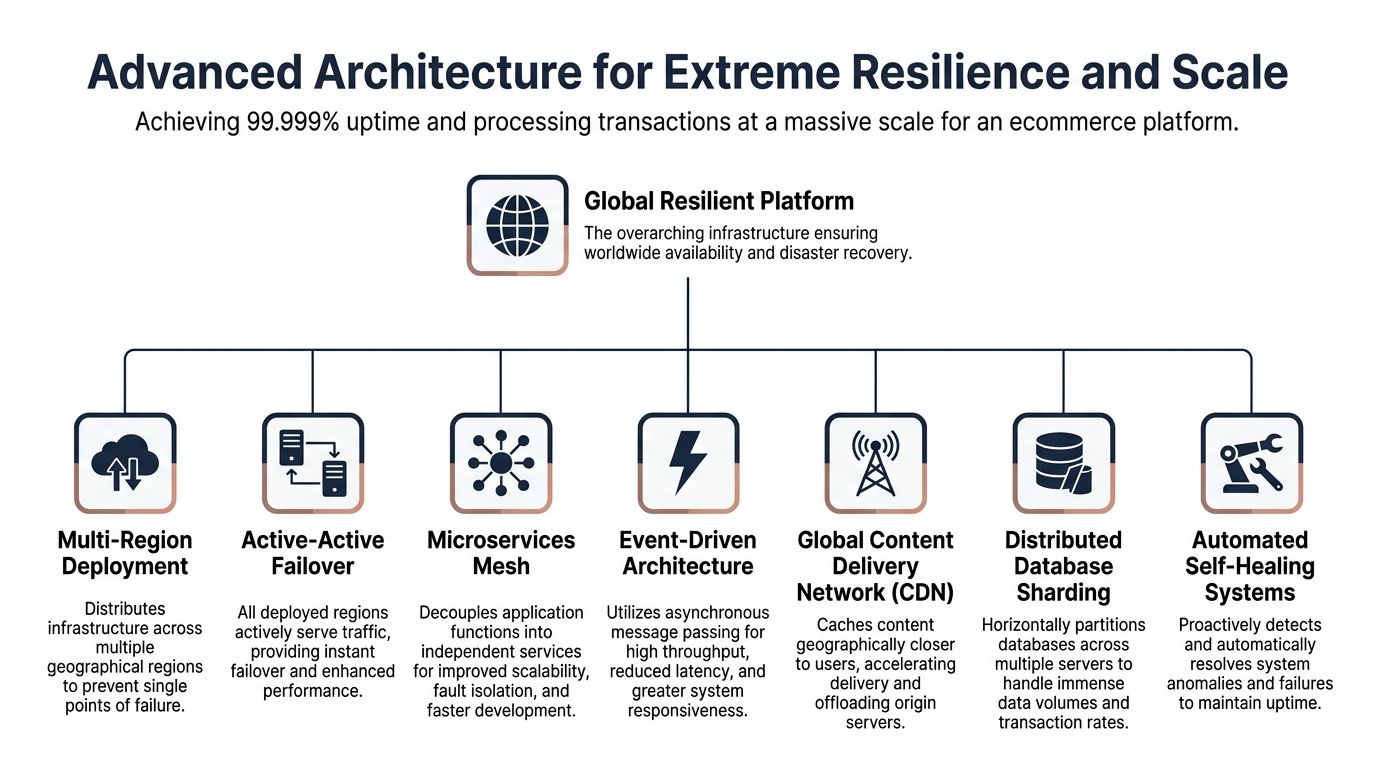 Advanced Architecture for Extreme Resilience and Scale

Achieving 99.999% uptime and processing transactions at a massive scale for an ecommerce platform.

Global Resilient Platform

The overarching infrastructure ensuring worldwide availability and disaster recovery.

Multi-Region Deployment

Distributes infrastructure across multiple geographical regions to prevent single points of failure.

Active-Active Failover

All deployed regions actively serve traffic, providing instant failover and enhanced performance.

Microservices Mesh

Decouples application functions into independent services for improved scalability, fault isolation, and faster development.

Event-Driven Architecture

Utilizes asynchronous message passing for high throughput, reduced latency, and greater system responsiveness.

Global Content Delivery Network (CDN)

Caches content geographically closer to users, accelerating delivery and offloading origin servers.

Distributed Database Sharding

Horizontally partitions databases across multiple servers to handle immense data volumes and transaction rates.

Automated Self-Healing Systems

Proactively detects and automatically resolves system anomalies and failures to maintain uptime.